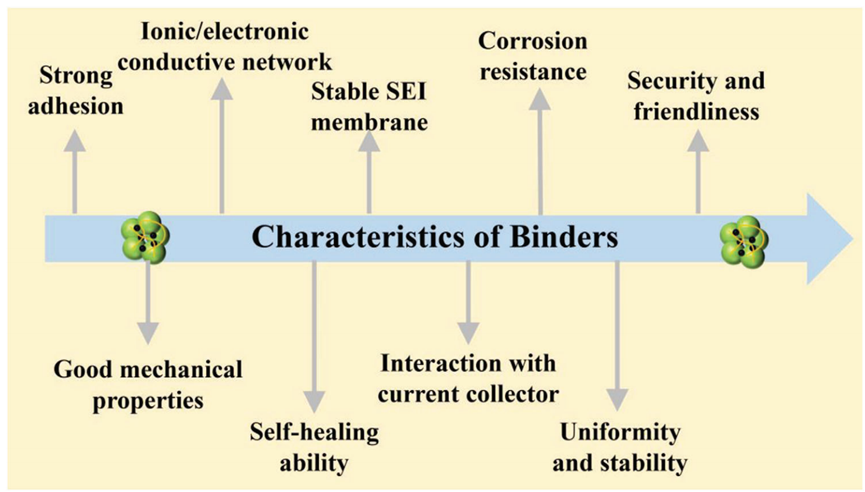 Strong adhesion

Ionic/electronic conductive network

Stable SEI membrane

Corrosion resistance

Security and friendliness

Characteristics of Binders

Good mechanical properties

Self-healing ability

Interaction with current collector

Uniformity and stability